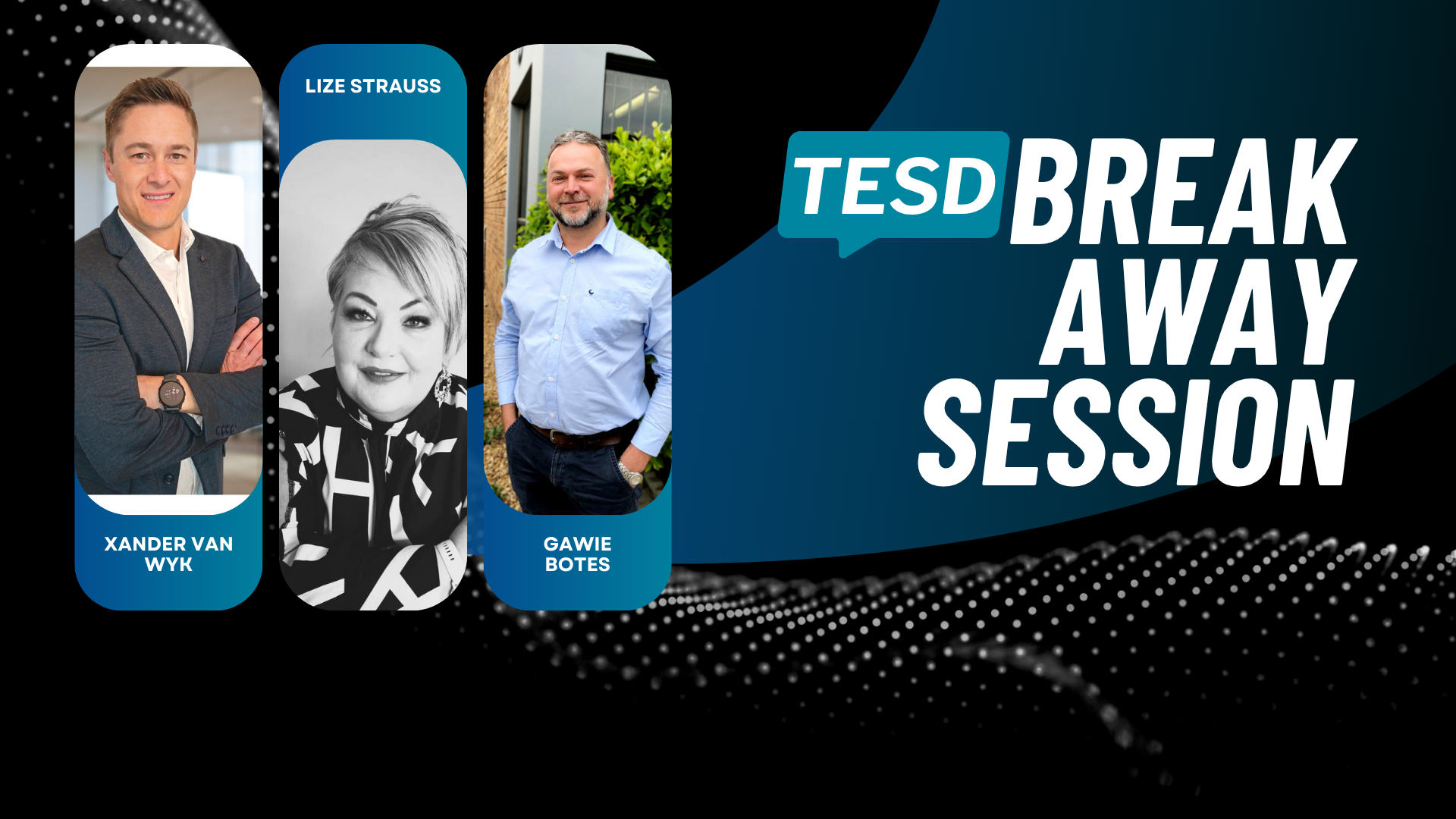 LIZE STRAUSS

XANDER VAN WYK

GAWIE BOTES

TESD BREAK AWAY SESSION